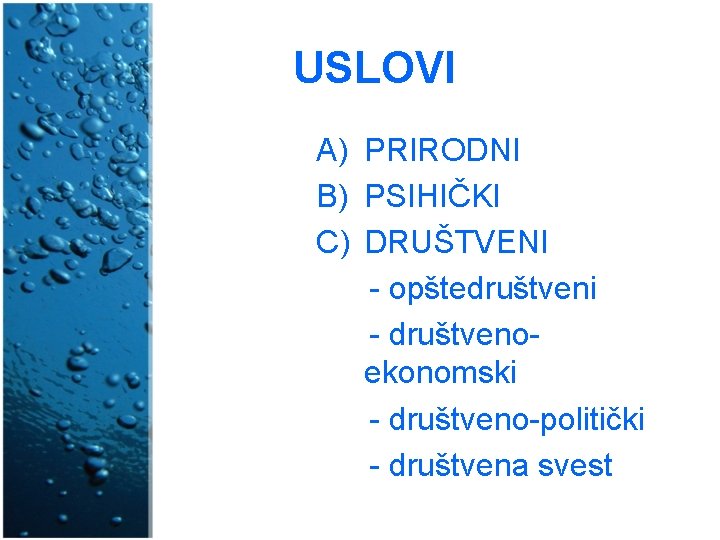 USLOVI

A) PRIRODNI
B) PSIHIČKI
C) DRUŠTVENI
- opštedruštveni
- društveno-ekonomski
- društveno-politički
- društvena svest